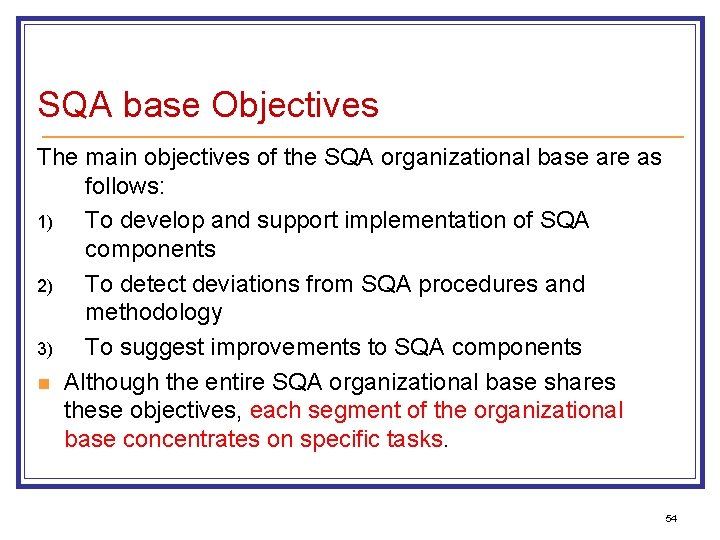 SQA base Objectives

The main objectives of the SQA organizational base are as follows:

1) To develop and support implementation of SQA components

2) To detect deviations from SQA procedures and methodology

3) To suggest improvements to SQA components

Although the entire SQA organizational base shares these objectives, each segment of the organizational base concentrates on specific tasks.

54